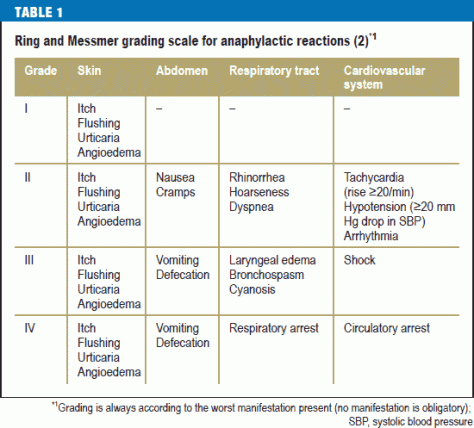 TABLE 1

Ring and Messmer grading scale for anaphylactic reactions (2)$^{*1}$

| Grade | Skin | Abdomen | Respiratory tract | Cardiovascular system |
|---|---|---|---|---|
| I | Itch Flushing Urticaria Angioedema | – | – | – |
| II | Itch Flushing Urticaria Angioedema | Nausea Cramps | Rhinorrhea Hoarseness Dyspnea | Tachycardia (rise ≥20/min) Hypotension (≥20 mm Hg drop in SBP) Arrhythmia |
| III | Itch Flushing Urticaria Angioedema | Vomiting Defecation | Laryngeal edema Bronchospasm Cyanosis | Shock |
| IV | Itch Flushing Urticaria Angioedema | Vomiting Defecation | Respiratory arrest | Circulatory arrest |

$^{*1}$Grading is always according to the worst manifestation present (no manifestation is obligatory); SBP, systolic blood pressure